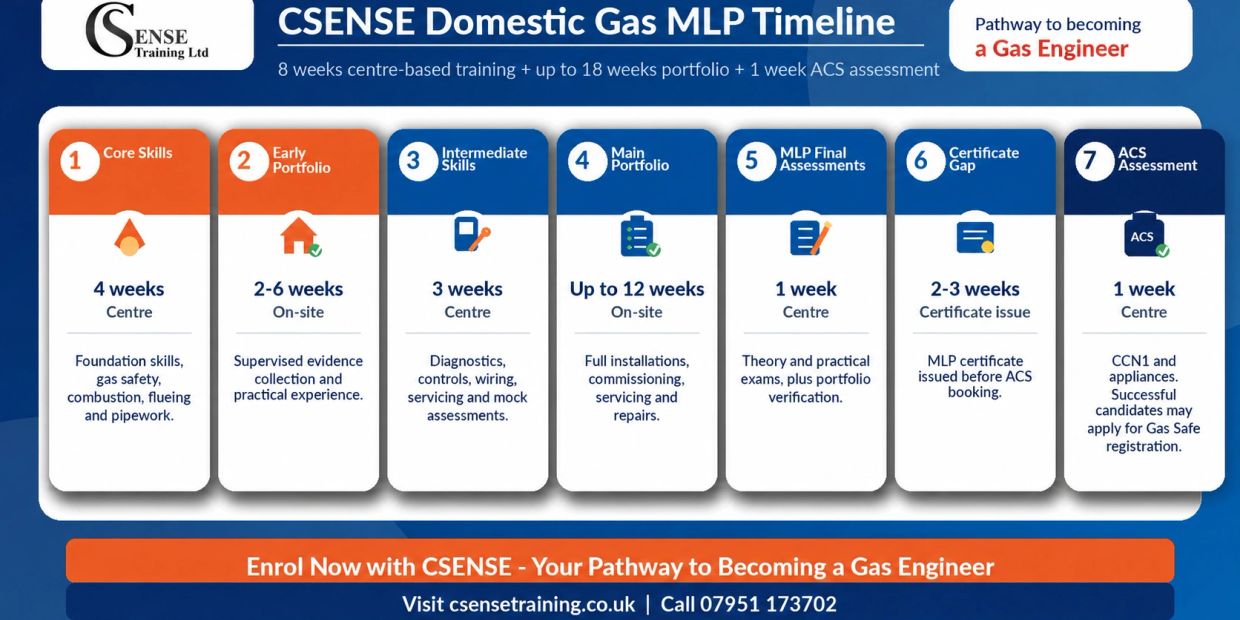 CSENSE Training Ltd

CSENSE Domestic Gas MLP Timeline

8 weeks centre-based training + up to 18 weeks portfolio + 1 week ACS assessment

Pathway to becoming a Gas Engineer

1 Core Skills
4 weeks
Centre
Foundation skills, gas safety, combustion, flueing and pipework.

2 Early Portfolio
2-6 weeks
On-site
Supervised evidence collection and practical experience.

3 Intermediate Skills
3 weeks
Centre
Diagnostics, controls, wiring, servicing and mock assessments.

4 Main Portfolio
Up to 12 weeks
On-site
Full installations, commissioning, servicing and repairs.

5 MLP Final Assessments
1 week
Centre
Theory and practical exams, plus portfolio verification.

6 Certificate Gap
2-3 weeks
Certificate issue
MLP certificate issued before ACS booking.

7 ACS Assessment
ACS
1 week
Centre
CCN1 and appliances. Successful candidates may apply for Gas Safe registration.

Enrol Now with CSENSE - Your Pathway to Becoming a Gas Engineer

Visit csensetraining.co.uk | Call 07951 173702